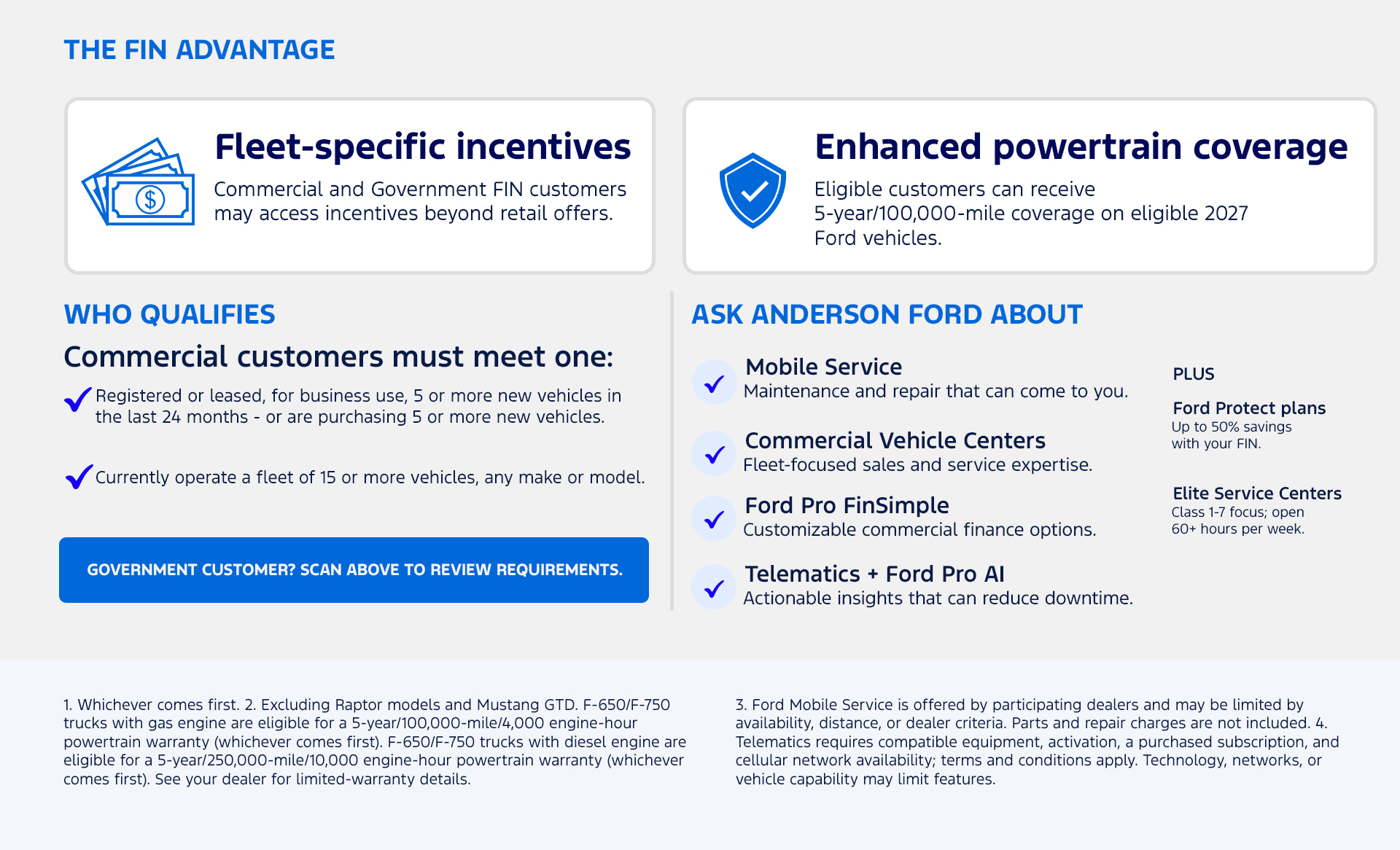 THE FIN ADVANTAGE

Fleet-specific incentives
Commercial and Government FIN customers may access incentives beyond retail offers.

Enhanced powertrain coverage
Eligible customers can receive 5-year/100,000-mile coverage on eligible 2027 Ford vehicles.

WHO QUALIFIES

Commercial customers must meet one:

Registered or leased, for business use, 5 or more new vehicles in the last 24 months - or are purchasing 5 or more new vehicles.

Currently operate a fleet of 15 or more vehicles, any make or model.

GOVERNMENT CUSTOMER? SCAN ABOVE TO REVIEW REQUIREMENTS.

ASK ANDERSON FORD ABOUT

Mobile Service
Maintenance and repair that can come to you.

Commercial Vehicle Centers
Fleet-focused sales and service expertise.

Ford Pro FinSimple
Customizable commercial finance options.

Telematics + Ford Pro AI
Actionable insights that can reduce downtime.

PLUS

Ford Protect plans
Up to 50% savings with your FIN.

Elite Service Centers
Class 1-7 focus; open 60+ hours per week.

1. Whichever comes first. 2. Excluding Raptor models and Mustang GTD. F-650/F-750 trucks with gas engine are eligible for a 5-year/100,000-mile/4,000 engine-hour powertrain warranty (whichever comes first). F-650/F-750 trucks with diesel engine are eligible for a 5-year/250,000-mile/10,000 engine-hour powertrain warranty (whichever comes first). See your dealer for limited-warranty details.

3. Ford Mobile Service is offered by participating dealers and may be limited by availability, distance, or dealer criteria. Parts and repair charges are not included. 4. Telematics requires compatible equipment, activation, a purchased subscription, and cellular network availability; terms and conditions apply. Technology, networks, or vehicle capability may limit features.